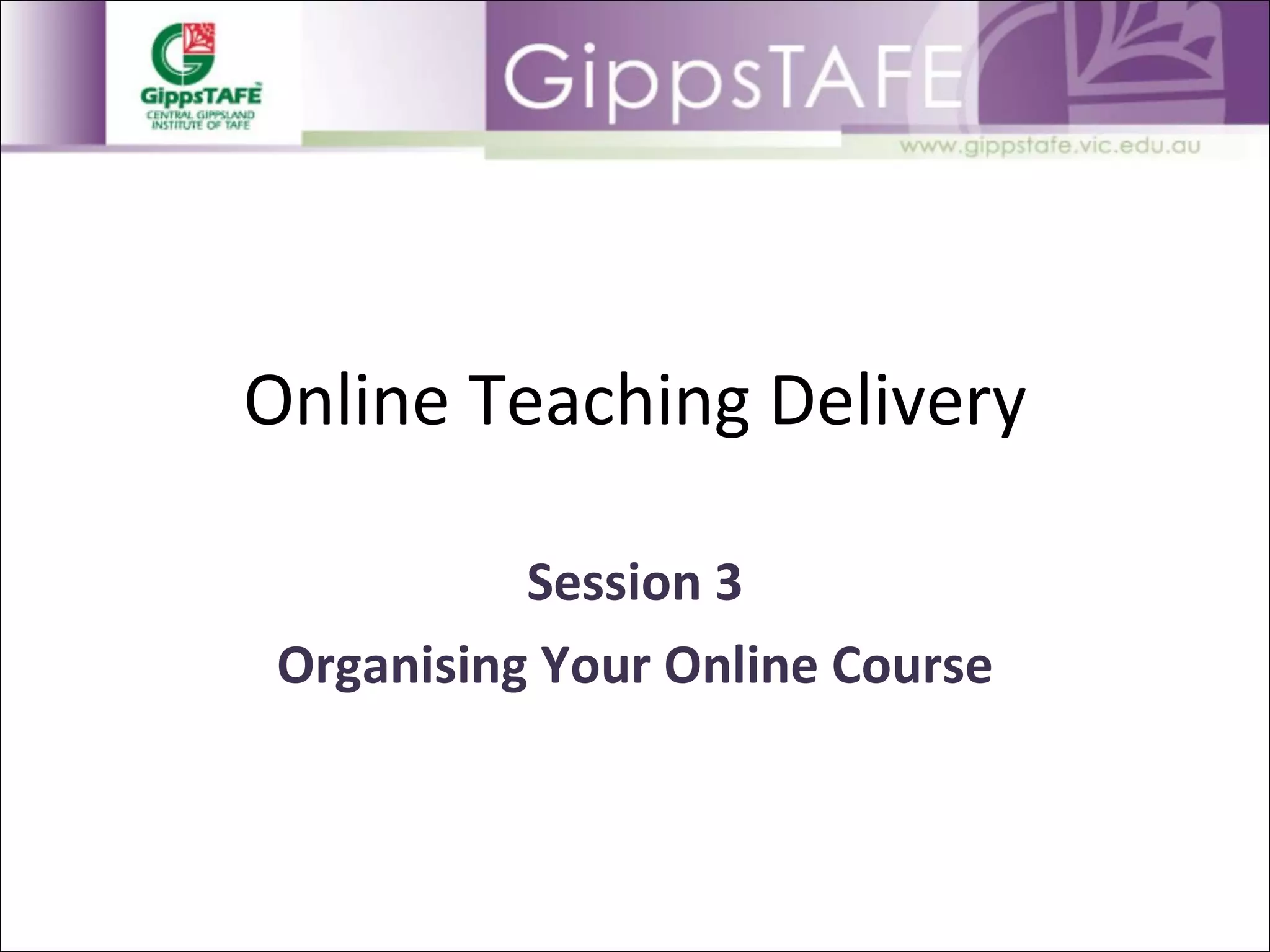 GippsTAFE
CENTRAL GIPPSLAND INSTITUTE OF TAFE

GippsTAFE

www.gippstafe.vic.edu.au

Online Teaching Delivery

Session 3

Organising Your Online Course